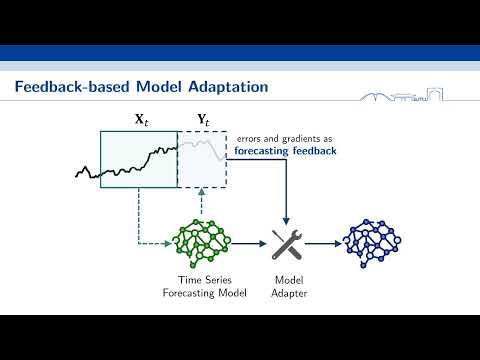 Feedback-based Model Adaptation

$\mathbf{X}_t$

$\mathbf{Y}_t$

errors and gradients as
forecasting feedback

Time Series
Forecasting Model

Model
Adapter